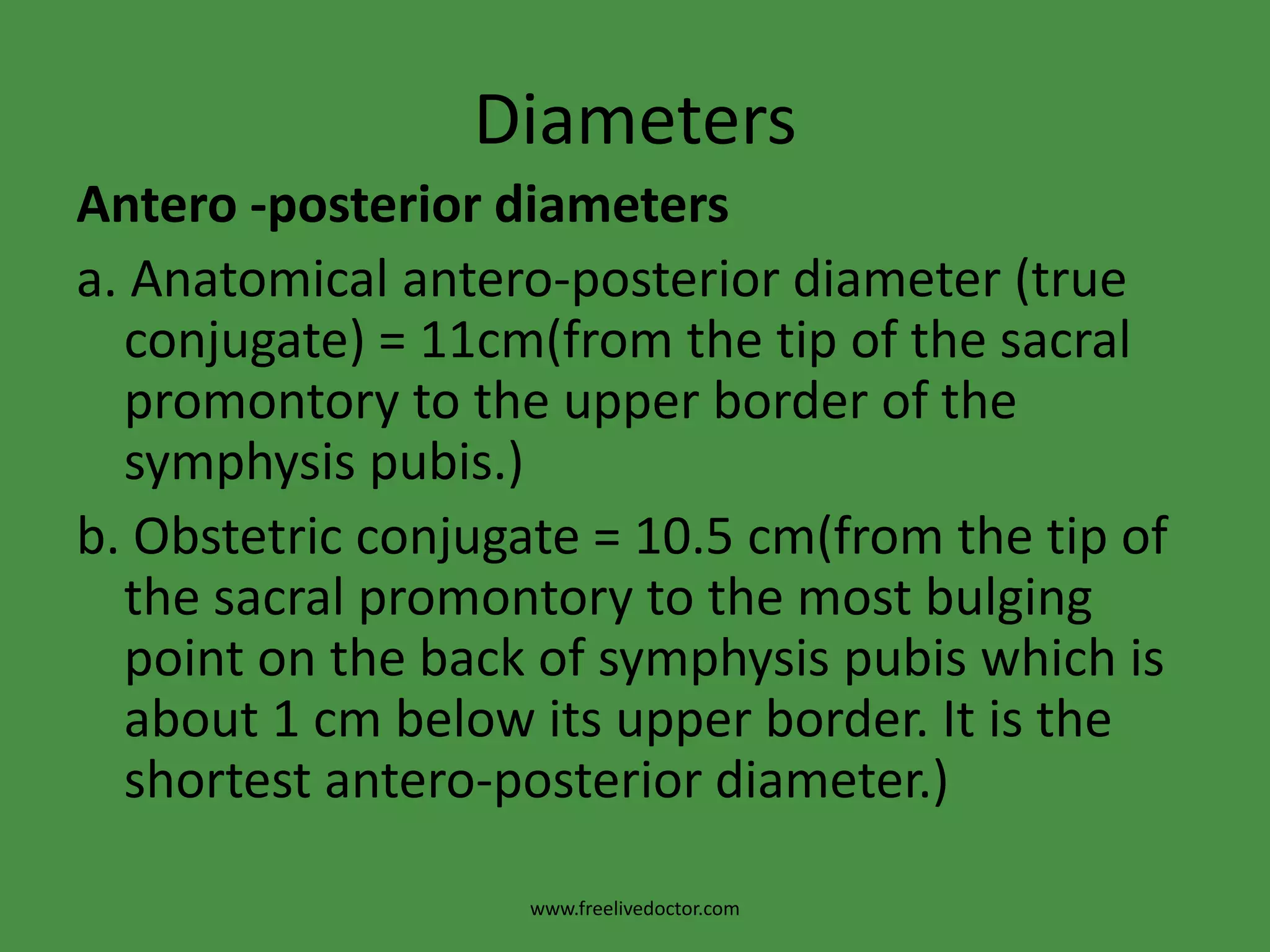 Diameters

Antero -posterior diameters

a. Anatomical antero-posterior diameter (true conjugate) = 11cm(from the tip of the sacral promontory to the upper border of the symphysis pubis.)

b. Obstetric conjugate = 10.5 cm(from the tip of the sacral promontory to the most bulging point on the back of symphysis pubis which is about 1 cm below its upper border. It is the shortest antero-posterior diameter.)

www.freelivedoctor.com